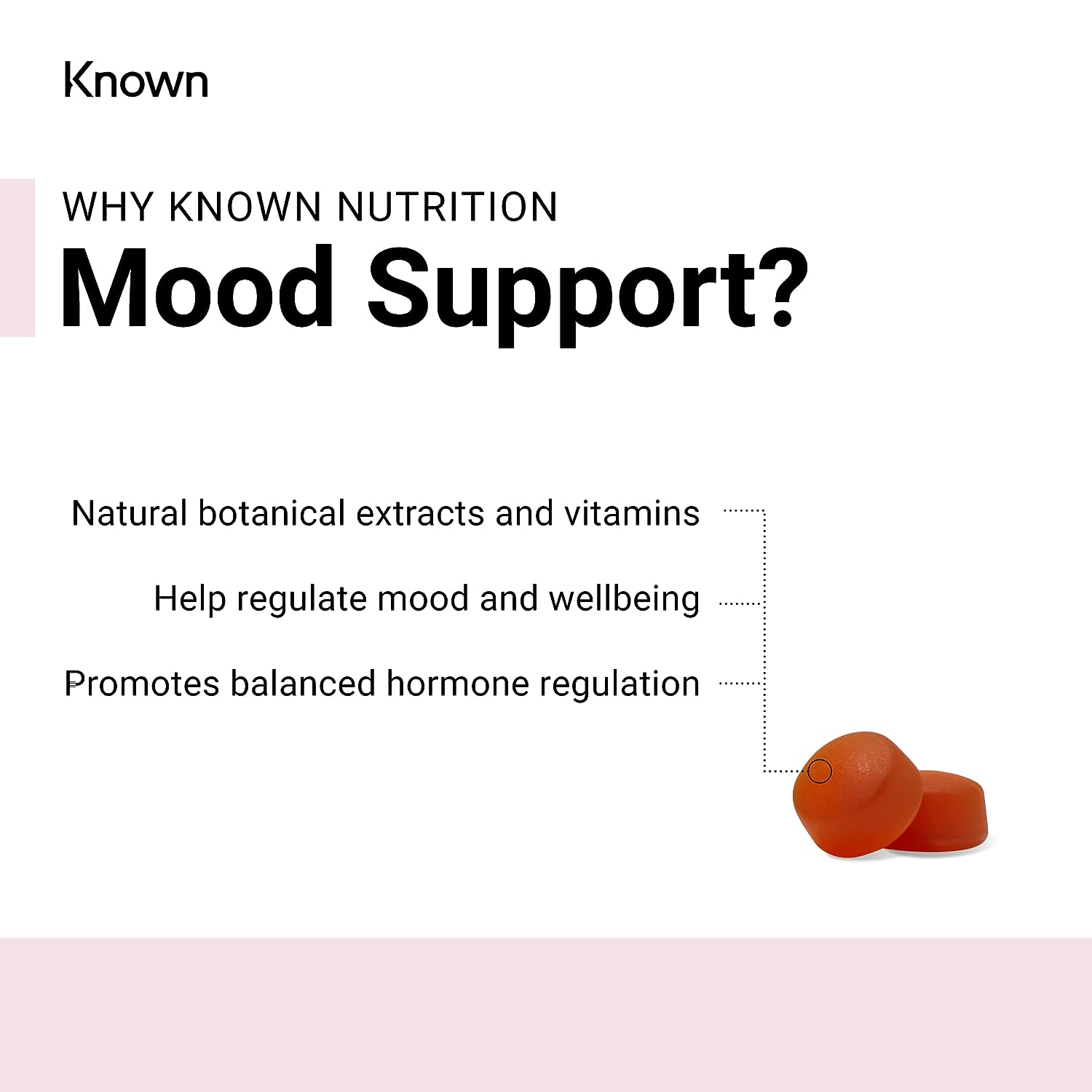 Known

WHY KNOWN NUTRITION
Mood Support?

Natural botanical extracts and vitamins

Help regulate mood and wellbeing

Promotes balanced hormone regulation